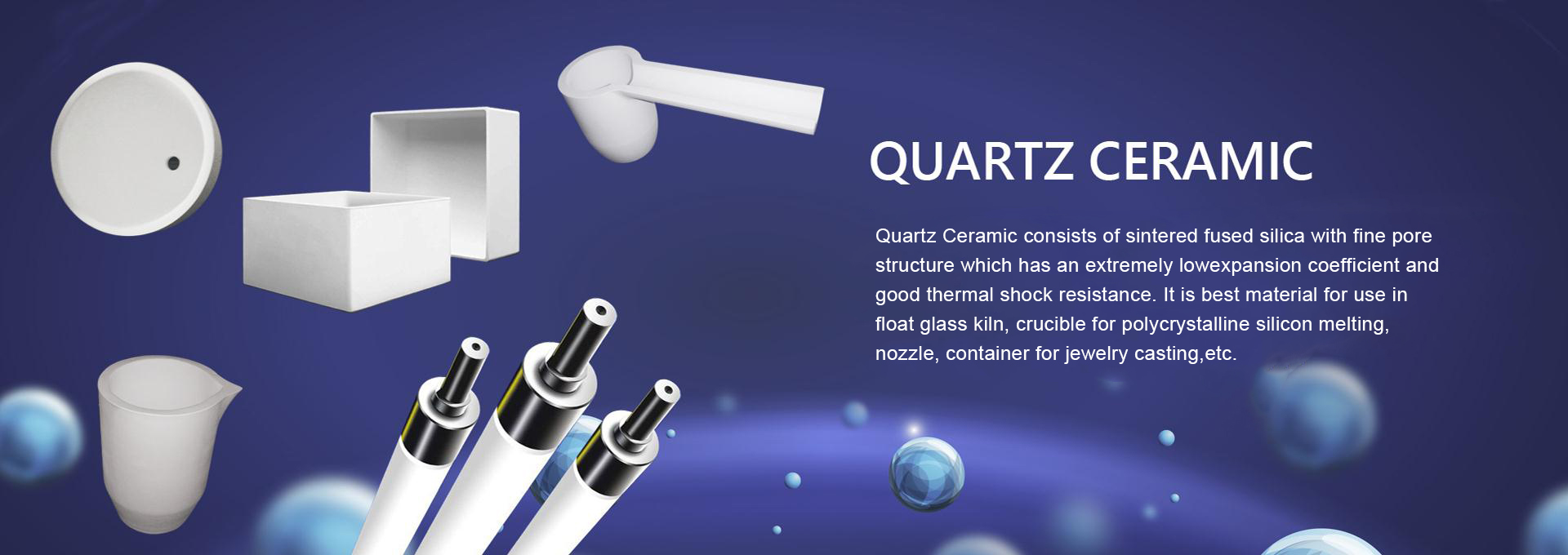 QUARTZ CERAMIC

Quartz Ceramic consists of sintered fused silica with fine pore structure which has an extremely lowexpansion coefficient and good thermal shock resistance. It is best material for use in float glass kiln, crucible for polycrystalline silicon melting, nozzle, container for jewelry casting,etc.